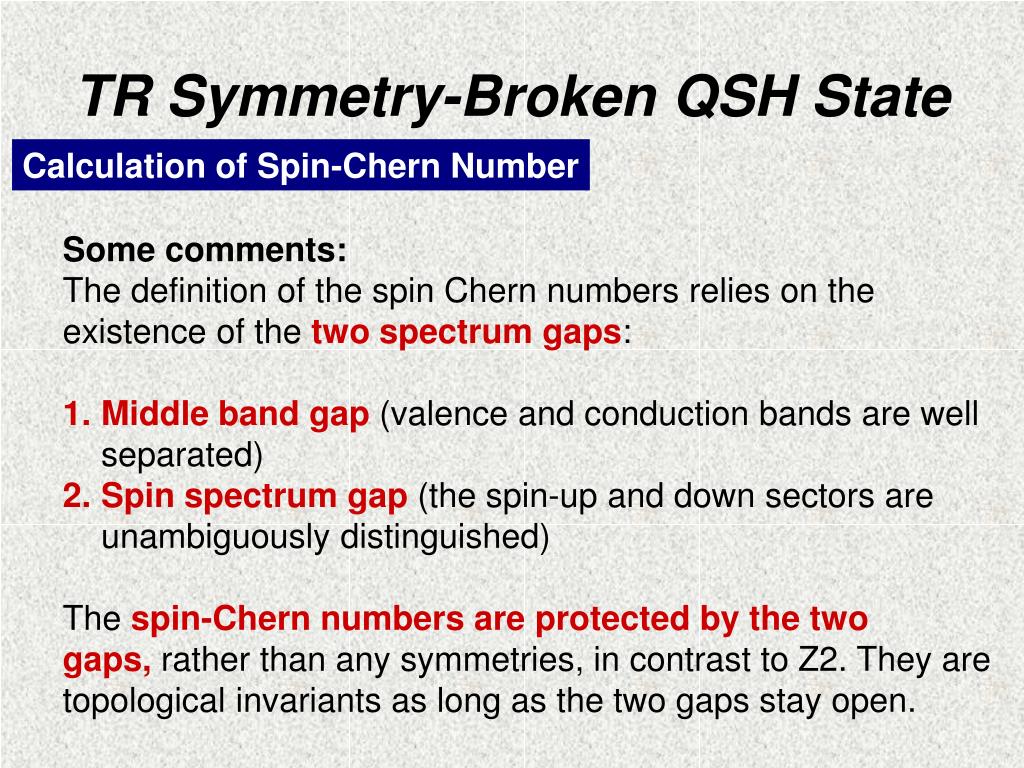 TR Symmetry-Broken QSH State

Calculation of Spin-Chern Number

Some comments:
The definition of the spin Chern numbers relies on the existence of the two spectrum gaps:

1. Middle band gap (valence and conduction bands are well separated)
2. Spin spectrum gap (the spin-up and down sectors are unambiguously distinguished)

The spin-Chern numbers are protected by the two gaps, rather than any symmetries, in contrast to Z2. They are topological invariants as long as the two gaps stay open.